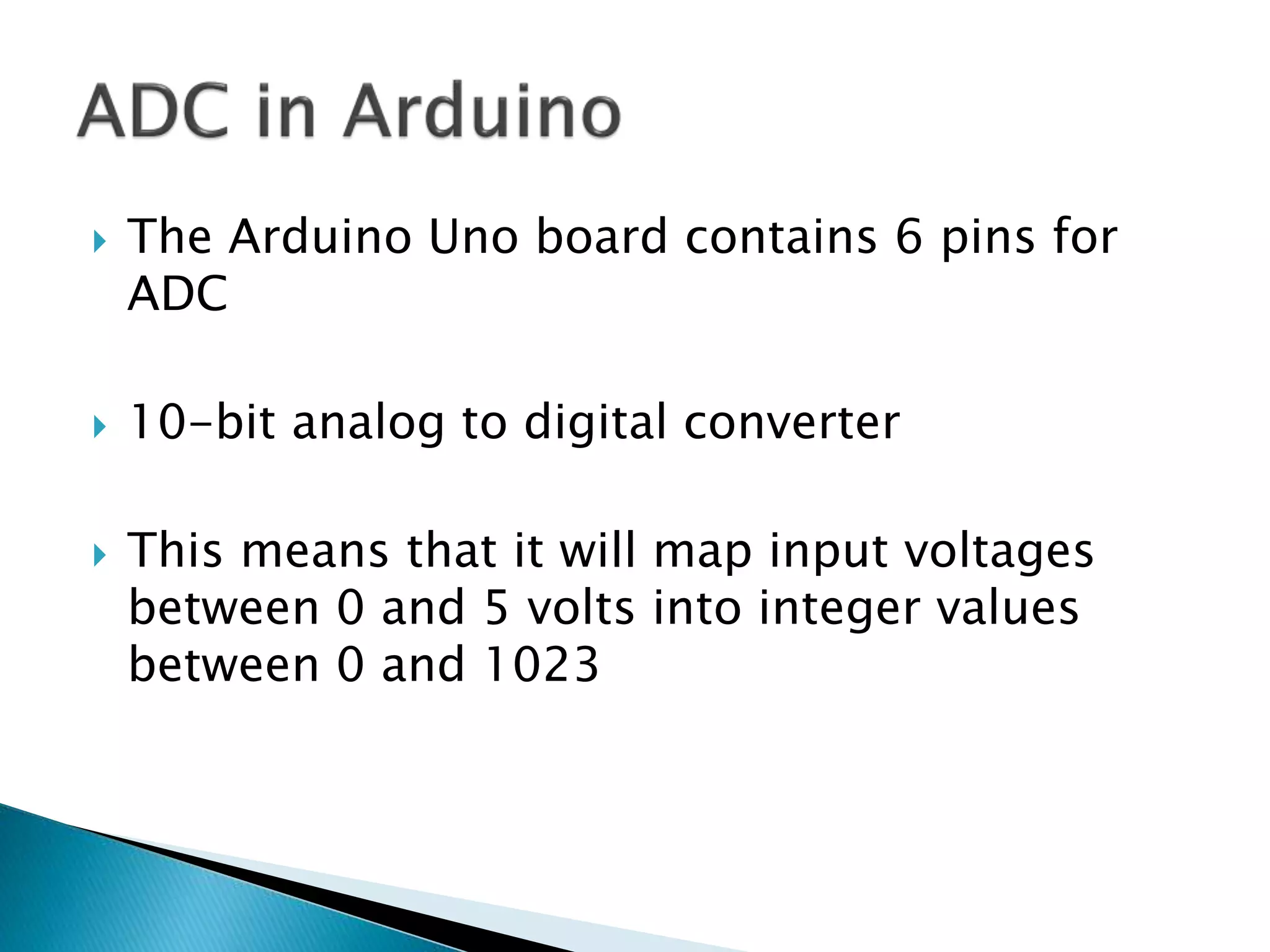 ADC in Arduino

The Arduino Uno board contains 6 pins for ADC

10-bit analog to digital converter

This means that it will map input voltages between 0 and 5 volts into integer values between 0 and 1023